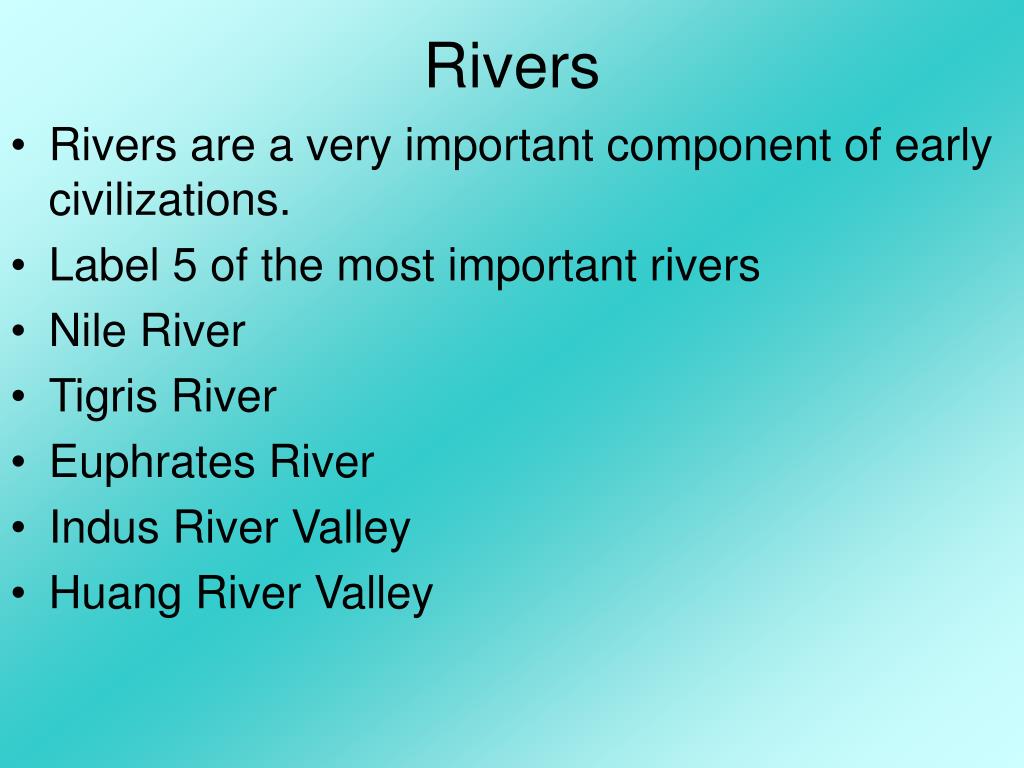 Rivers

• Rivers are a very important component of early civilizations.
• Label 5 of the most important rivers
• Nile River
• Tigris River
• Euphrates River
• Indus River Valley
• Huang River Valley